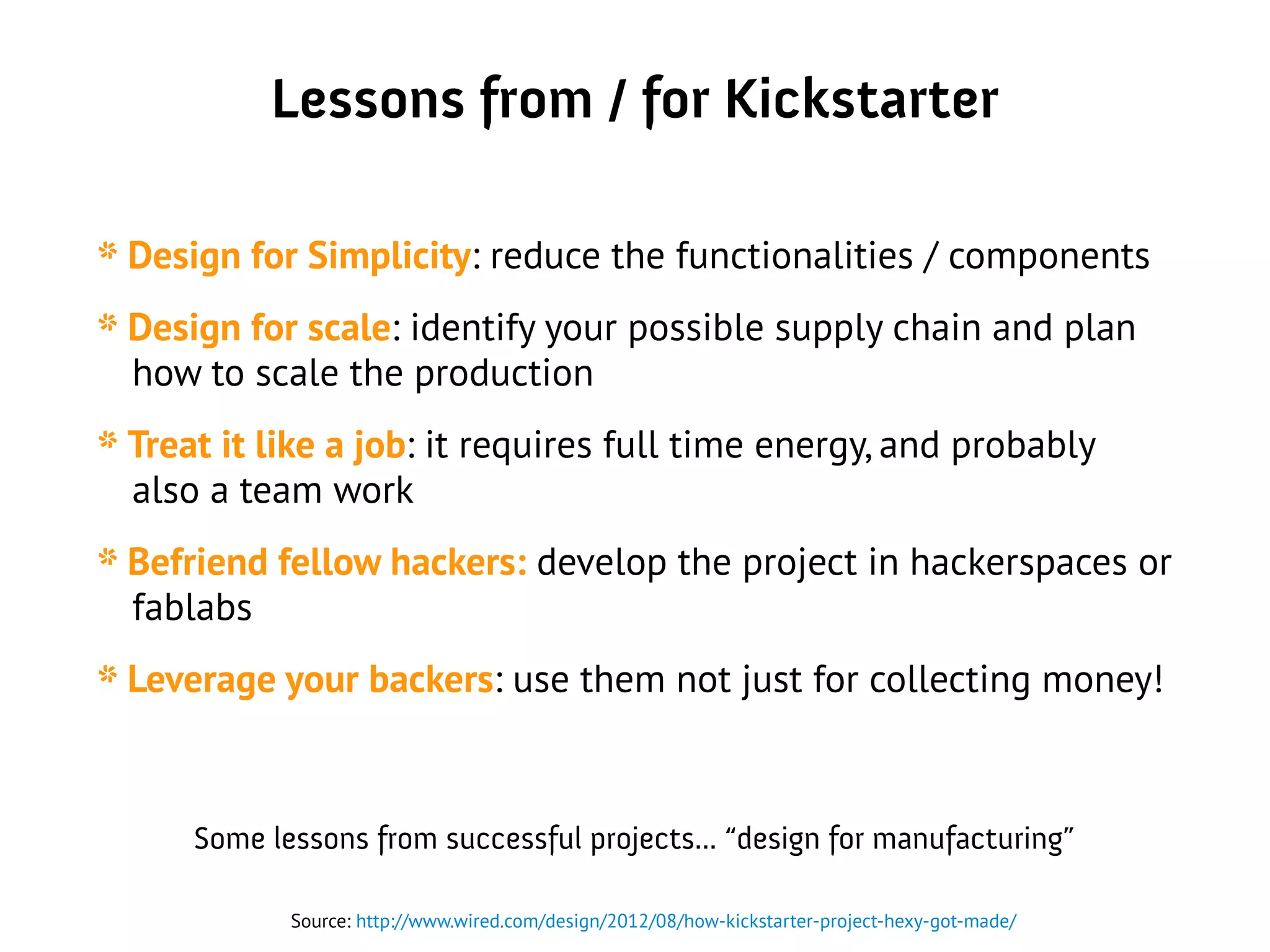 Lessons from / for Kickstarter

* Design for Simplicity: reduce the functionalities / components

* Design for scale: identify your possible supply chain and plan how to scale the production

* Treat it like a job: it requires full time energy, and probably also a team work

* Befriend fellow hackers: develop the project in hackerspaces or fablabs

* Leverage your backers: use them not just for collecting money!

Some lessons from successful projects… “design for manufacturing”

Source: http://www.wired.com/design/2012/08/how-kickstarter-project-hexy-got-made/